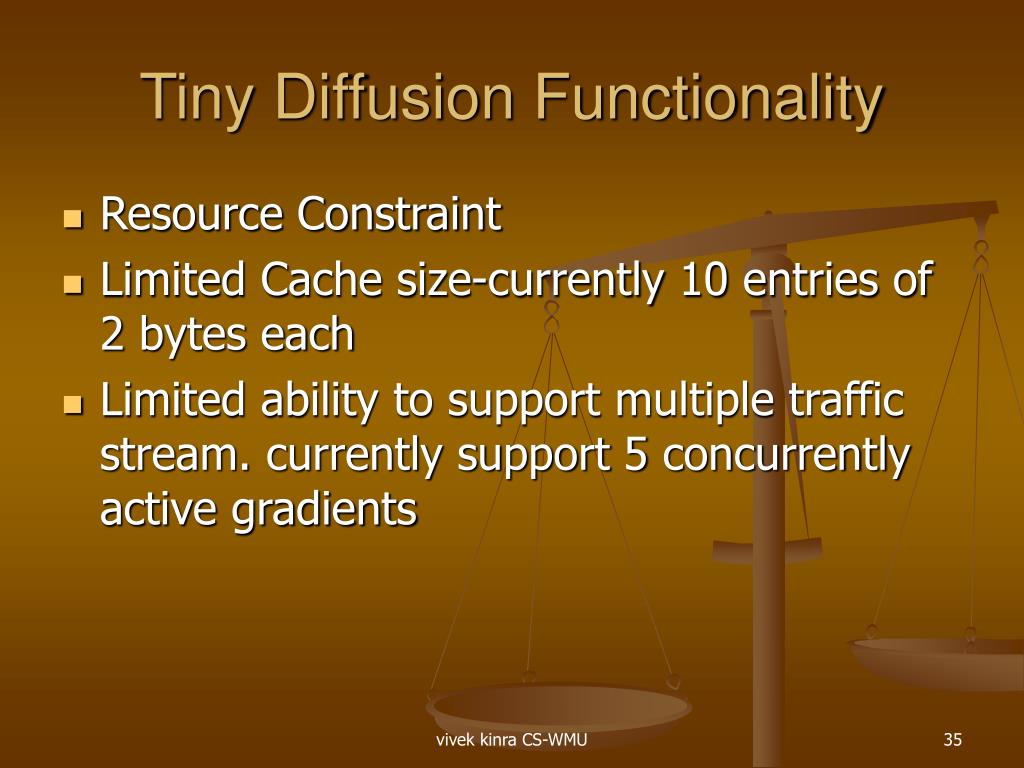 Tiny Diffusion Functionality

- Resource Constraint
- Limited Cache size-currently 10 entries of 2 bytes each
- Limited ability to support multiple traffic stream. currently support 5 concurrently active gradients

vivek kinra CS-WMU

35